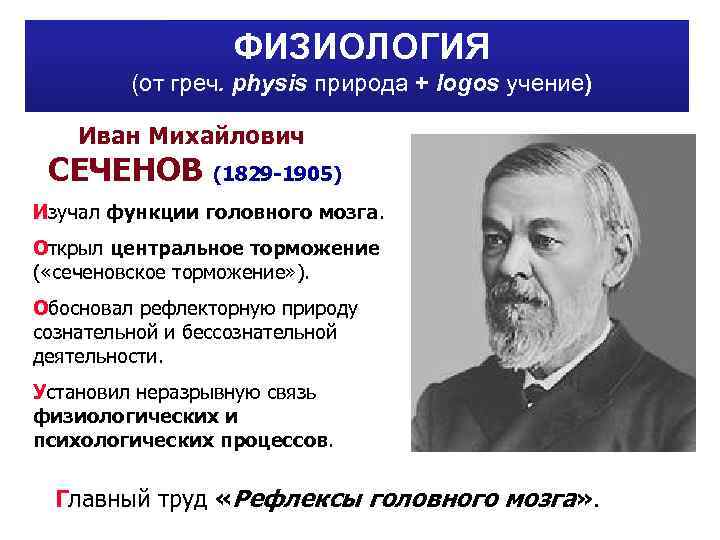 ФИЗИОЛОГИЯ
(от греч. physis природа + logos учение)

Иван Михайлович
СЕЧЕНОВ (1829-1905)

Изучал функции головного мозга.

Открыл центральное торможение («сеченовское торможение»).

Обосновал рефлекторную природу сознательной и бессознательной деятельности.

Установил неразрывную связь физиологических и психологических процессов.

Главный труд «Рефлексы головного мозга».